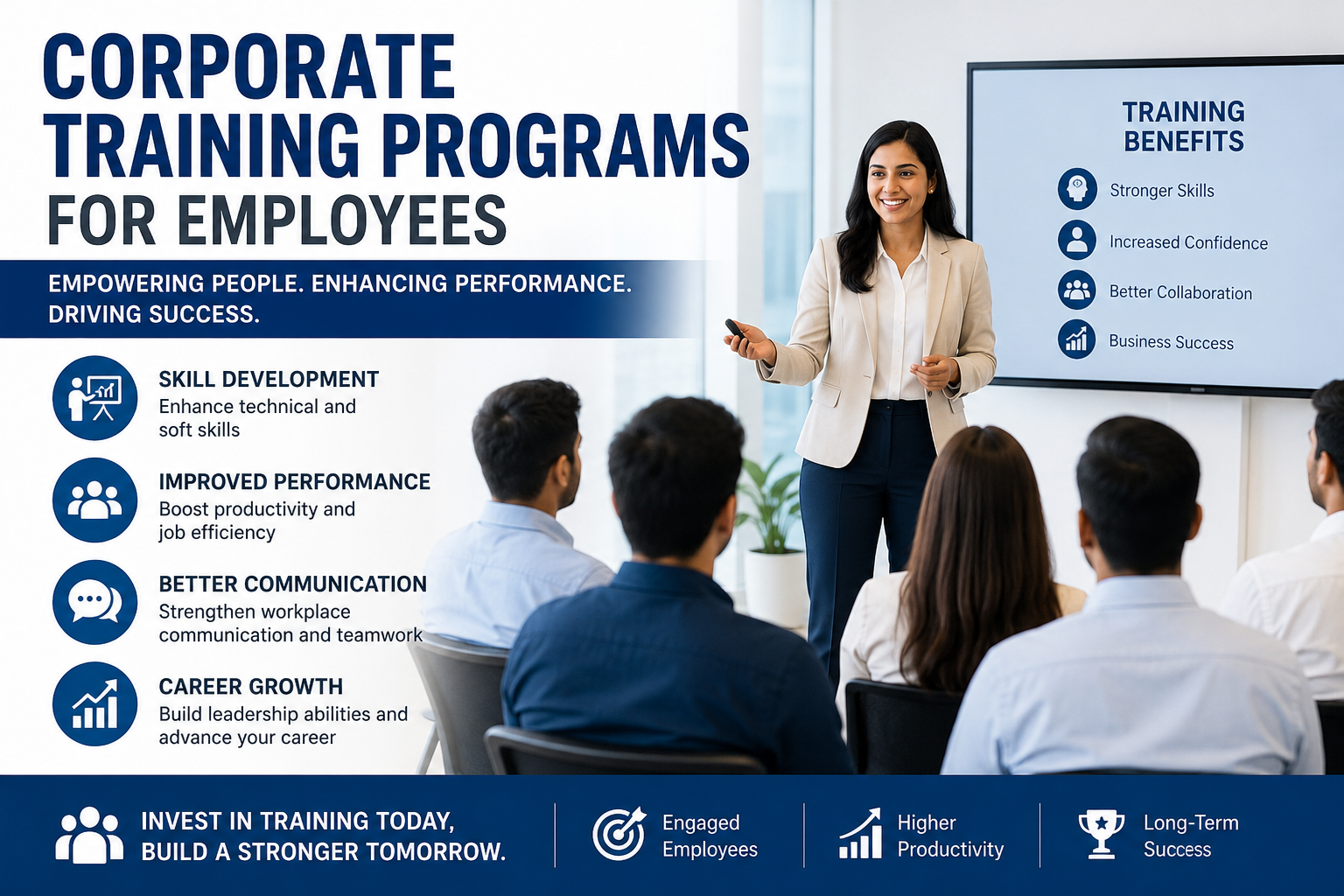 CORPORATE TRAINING PROGRAMS FOR EMPLOYEES

EMPOWERING PEOPLE. ENHANCING PERFORMANCE. DRIVING SUCCESS.

SKILL DEVELOPMENT
Enhance technical and soft skills

IMPROVED PERFORMANCE
Boost productivity and job efficiency

BETTER COMMUNICATION
Strengthen workplace communication and teamwork

CAREER GROWTH
Build leadership abilities and advance your career

TRAINING BENEFITS
Stronger Skills
Increased Confidence
Better Collaboration
Business Success

INVEST IN TRAINING TODAY, BUILD A STRONGER TOMORROW.

Engaged Employees

Higher Productivity

Long-Term Success